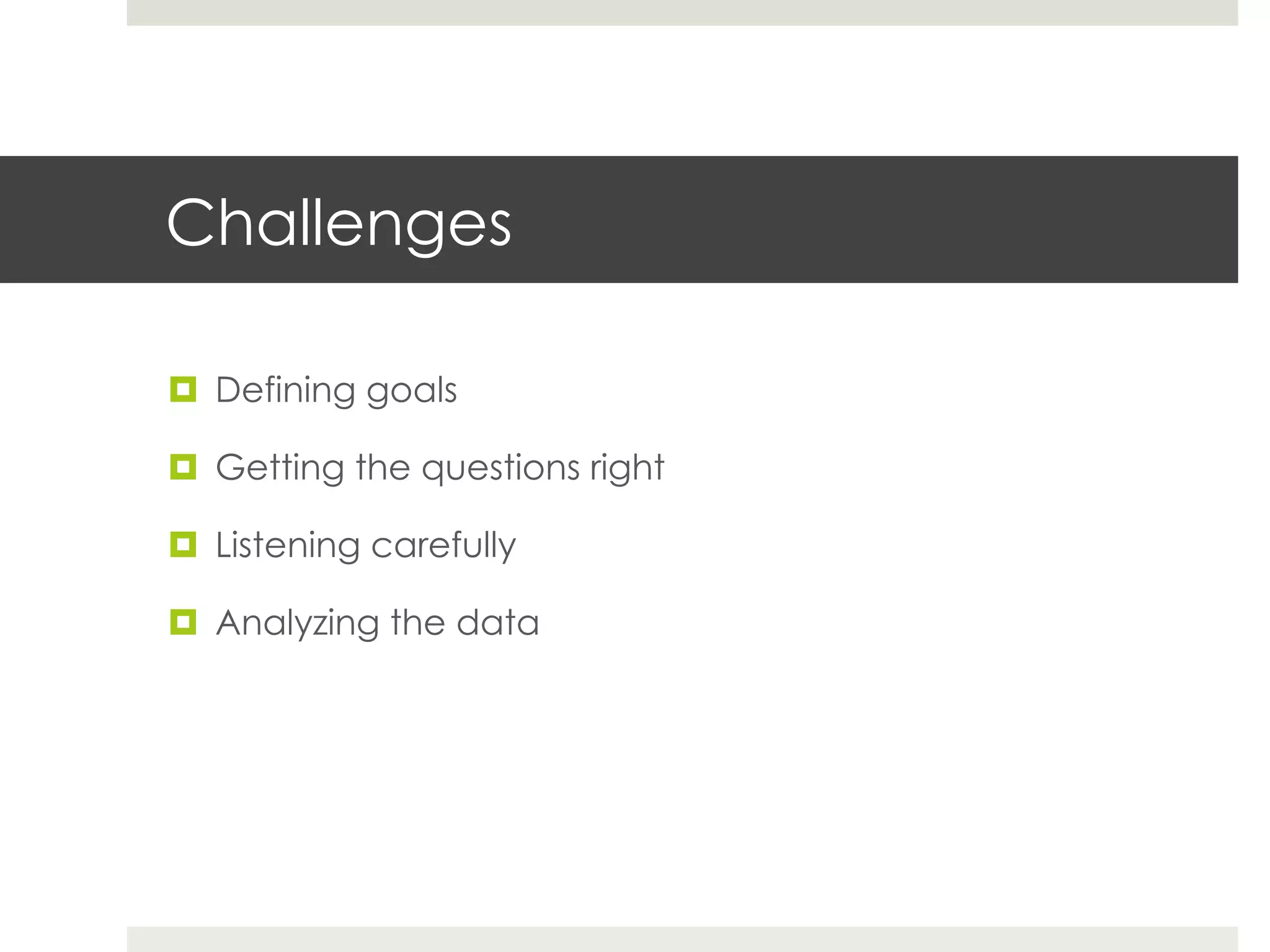 Challenges

Defining goals

Getting the questions right

Listening carefully

Analyzing the data